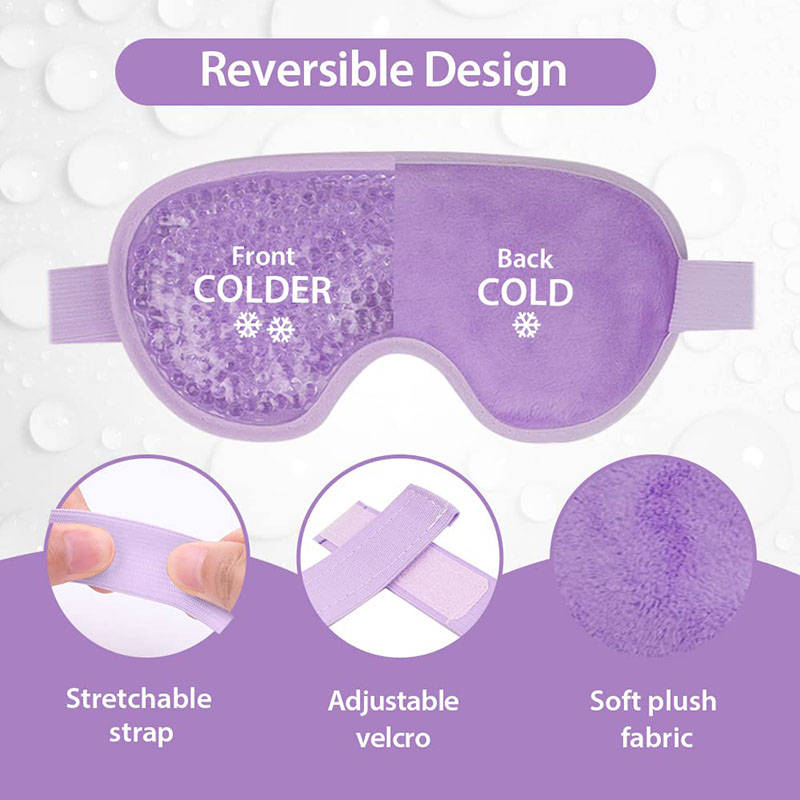 Reversible Design

Front
COLDER

Back
COLD

Stretchable strap

Adjustable velcro

Soft plush fabric